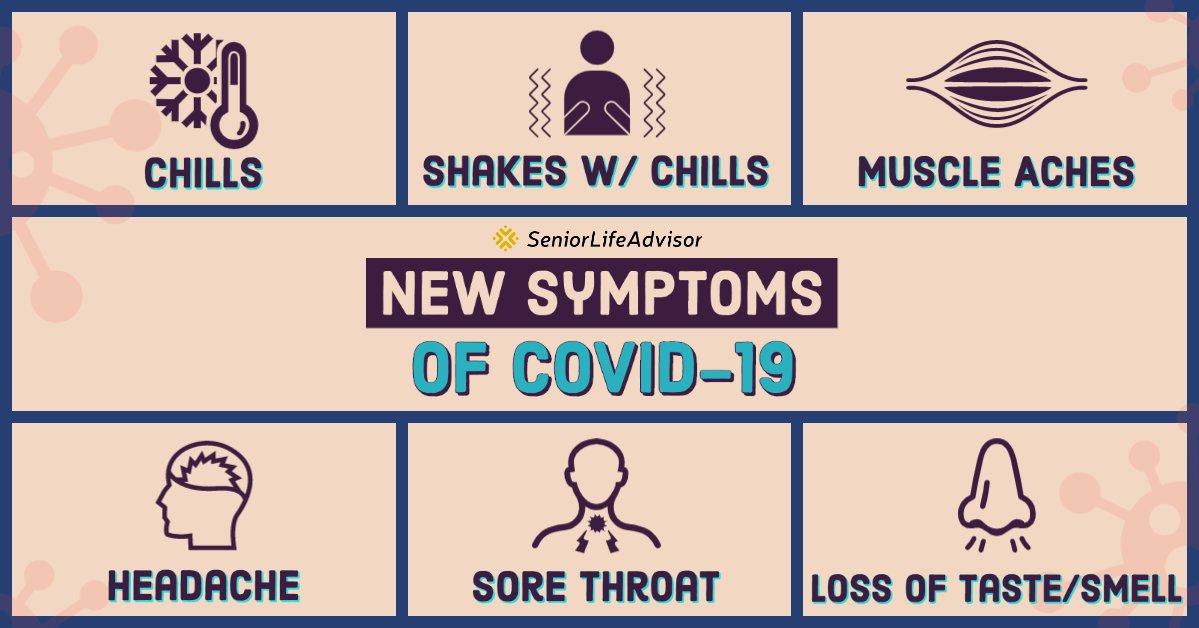 CHILLS

SHAKES W/ CHILLS

MUSCLE ACHES

SeniorLifeAdvisor

NEW SYMPTOMS

OF COVID-19

HEADACHE

SORE THROAT

LOSS OF TASTE/SMELL